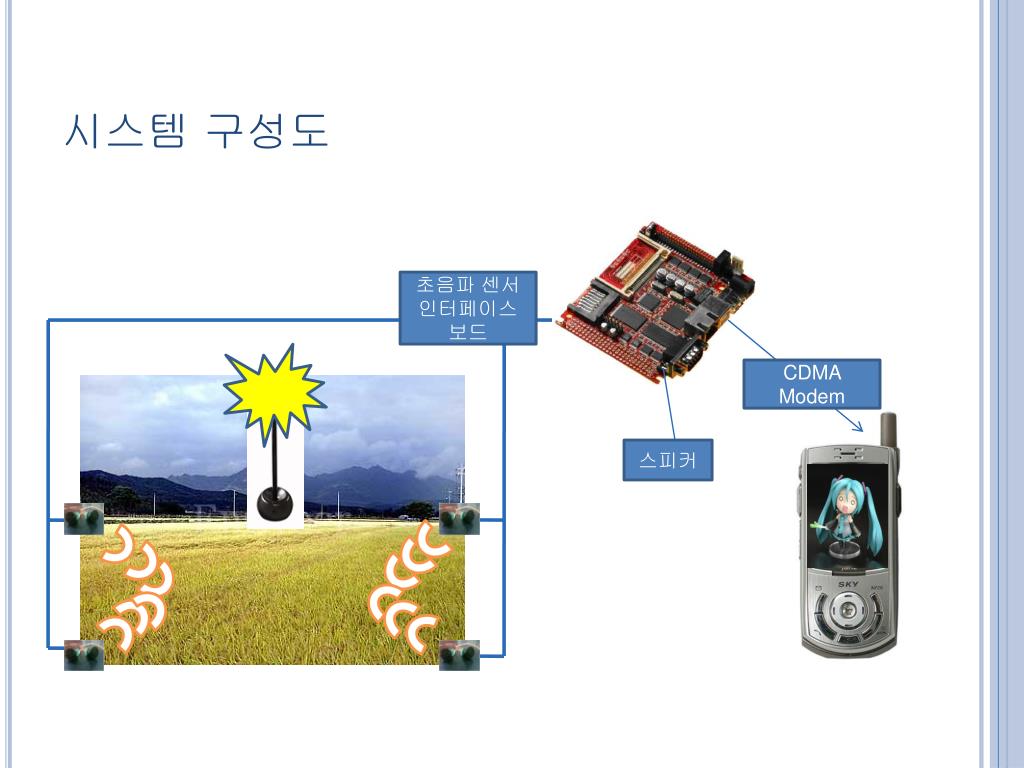 시스템 구성도

초음파 센서 인터페이스 보드

CDMA Modem

스피커

SKY